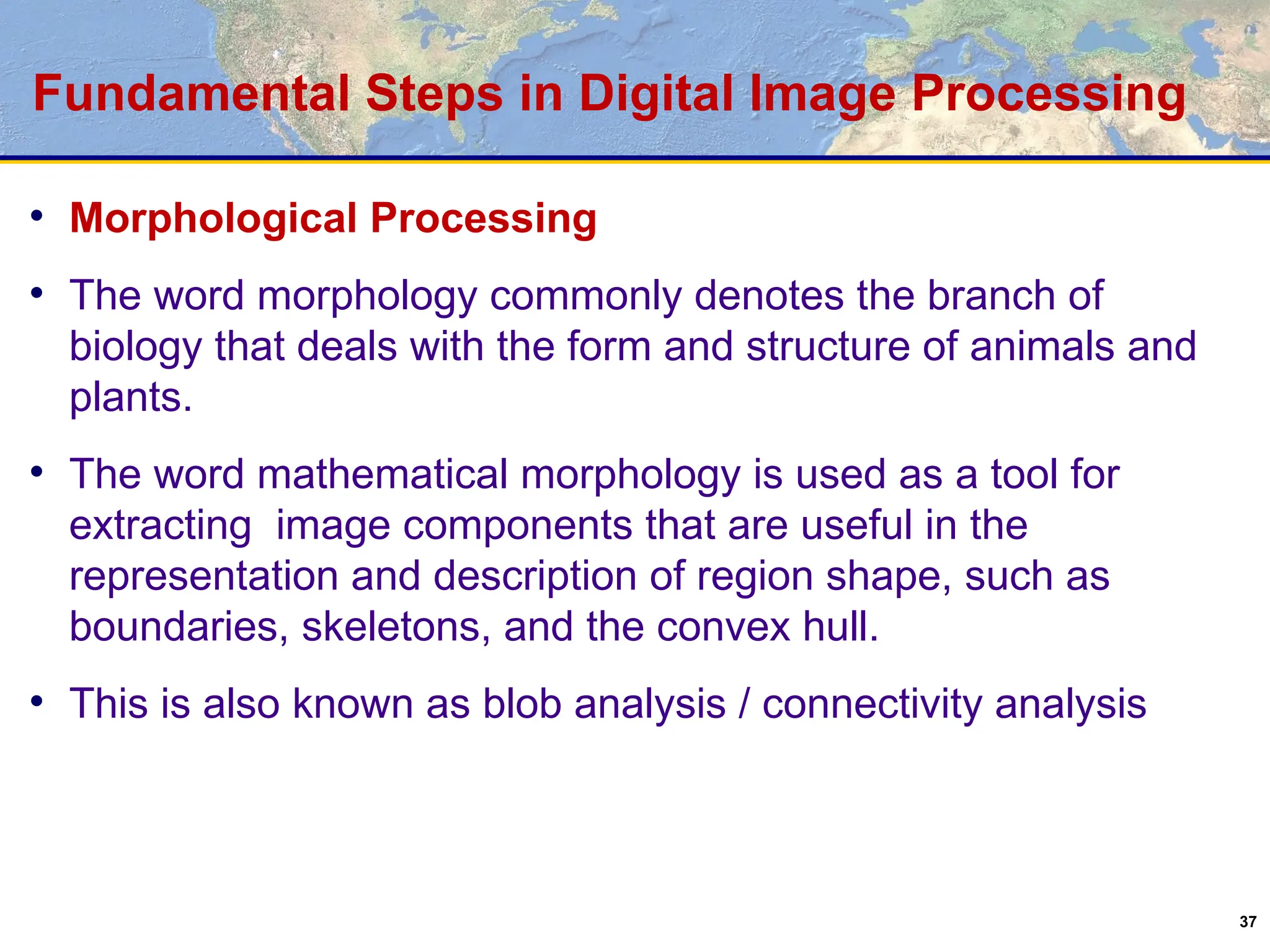 Fundamental Steps in Digital Image Processing

• Morphological Processing

• The word morphology commonly denotes the branch of biology that deals with the form and structure of animals and plants.

• The word mathematical morphology is used as a tool for extracting  image components that are useful in the representation and description of region shape, such as boundaries, skeletons, and the convex hull.

• This is also known as blob analysis / connectivity analysis

37